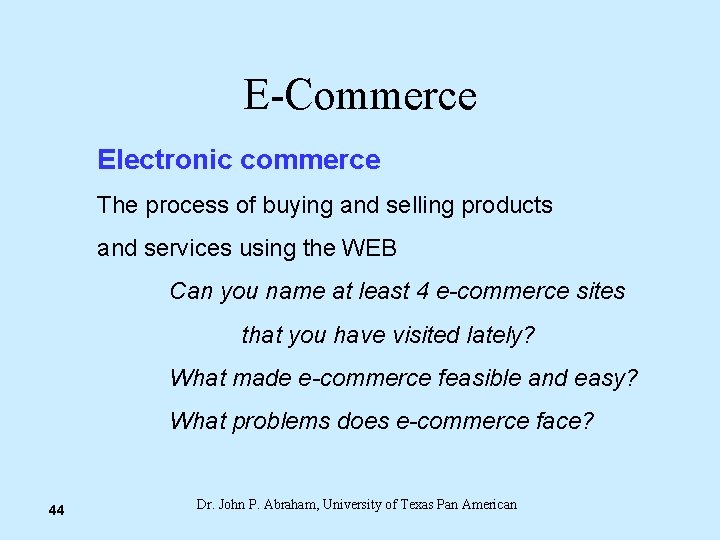 E-Commerce

Electronic commerce

The process of buying and selling products and services using the WEB

Can you name at least 4 e-commerce sites that you have visited lately?

What made e-commerce feasible and easy?

What problems does e-commerce face?

44

Dr. John P. Abraham, University of Texas Pan American